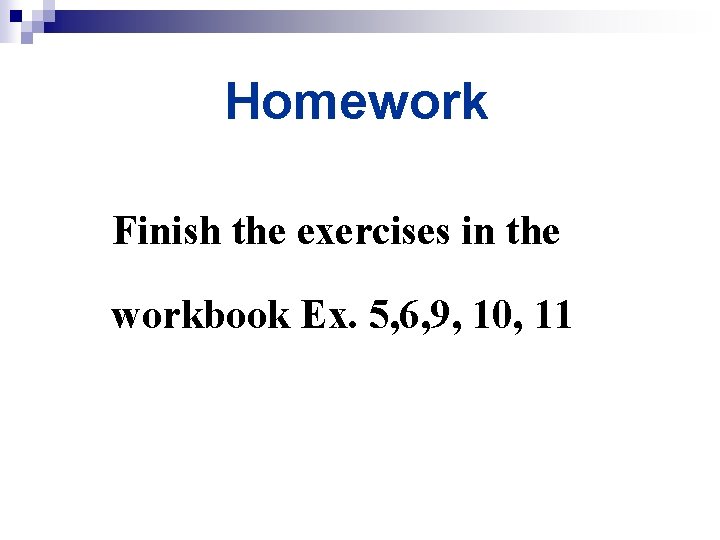 Homework

Finish the exercises in the workbook Ex. 5,6,9, 10, 11